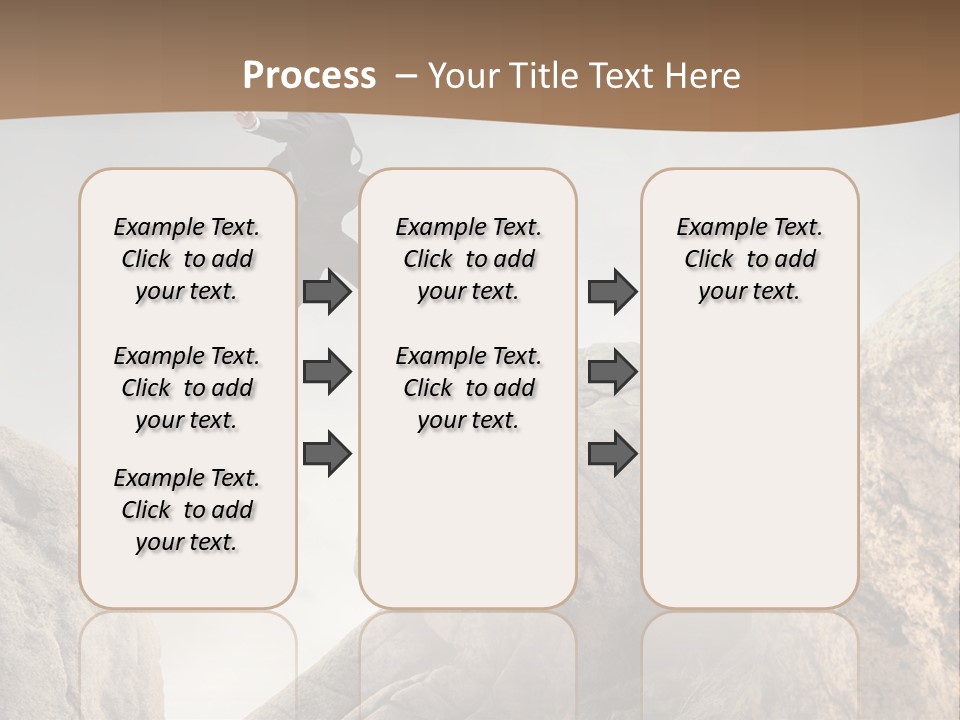 Process – Your Title Text Here

Example Text. Click to add your text.

Example Text. Click to add your text.

Example Text. Click to add your text.

Example Text. Click to add your text.

Example Text. Click to add your text.

Example Text. Click to add your text.